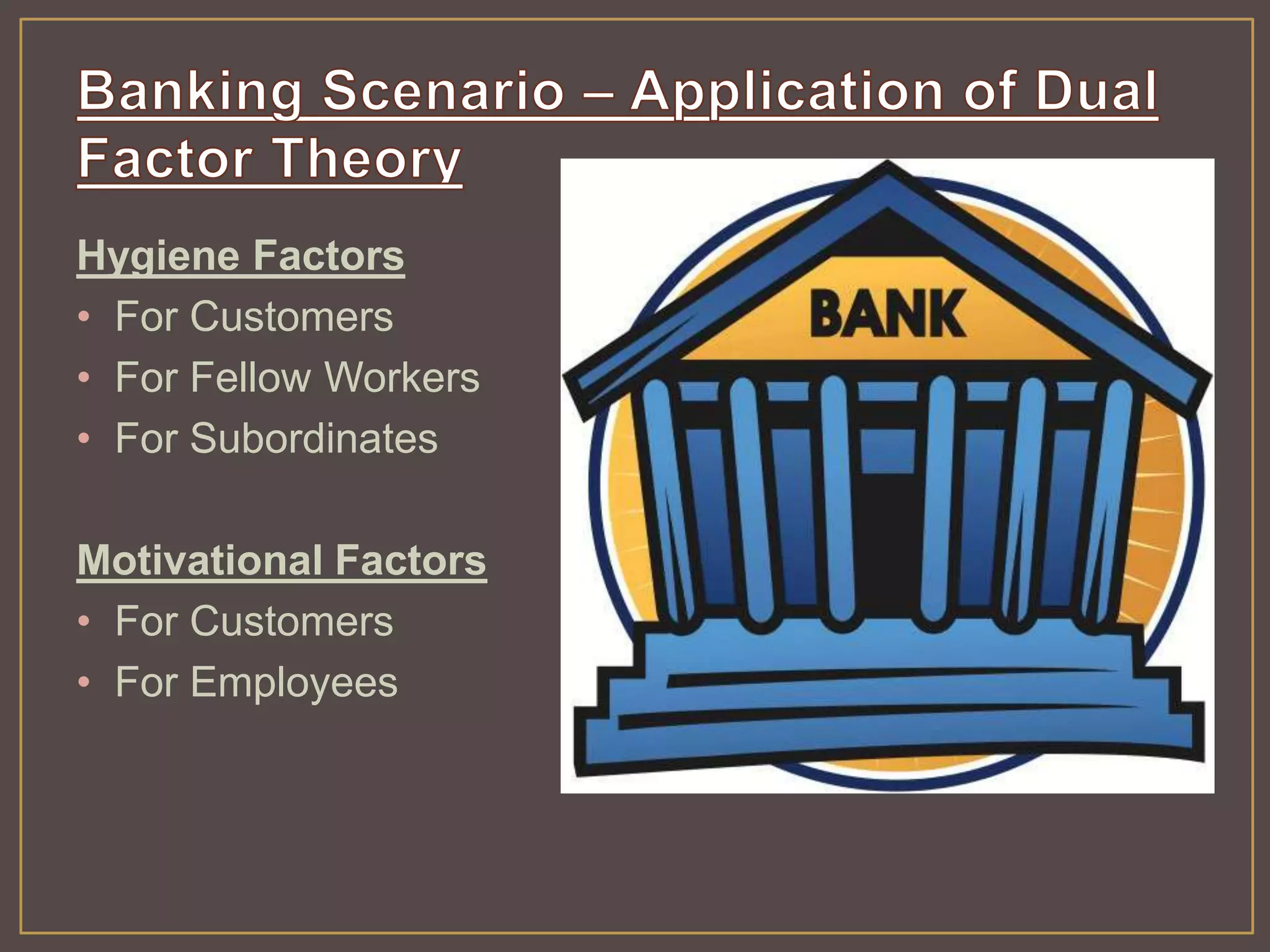 Banking Scenario – Application of Dual Factor Theory

Hygiene Factors
• For Customers
• For Fellow Workers
• For Subordinates

Motivational Factors
• For Customers
• For Employees

BANK